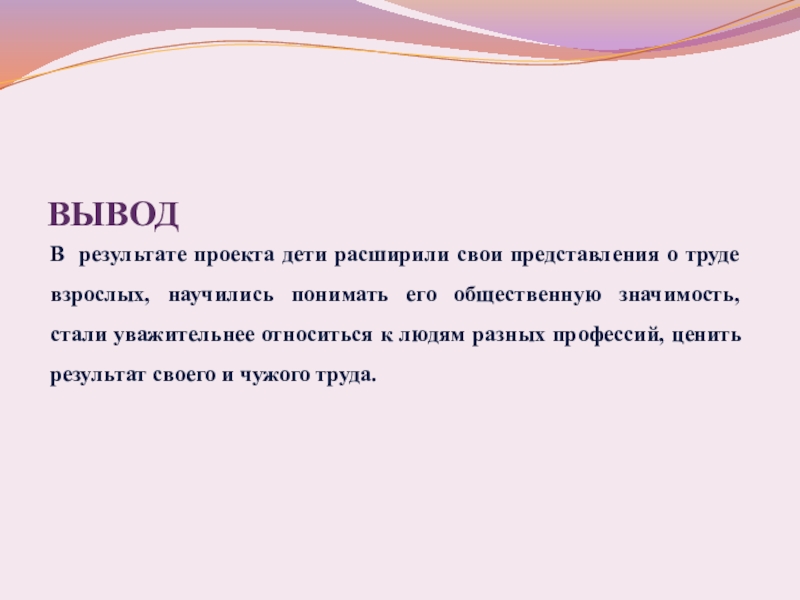 ВЫВОД

В результате проекта дети расширили свои представления о труде взрослых, научились понимать его общественную значимость, стали уважительнее относиться к людям разных профессий, ценить результат своего и чужого труда.